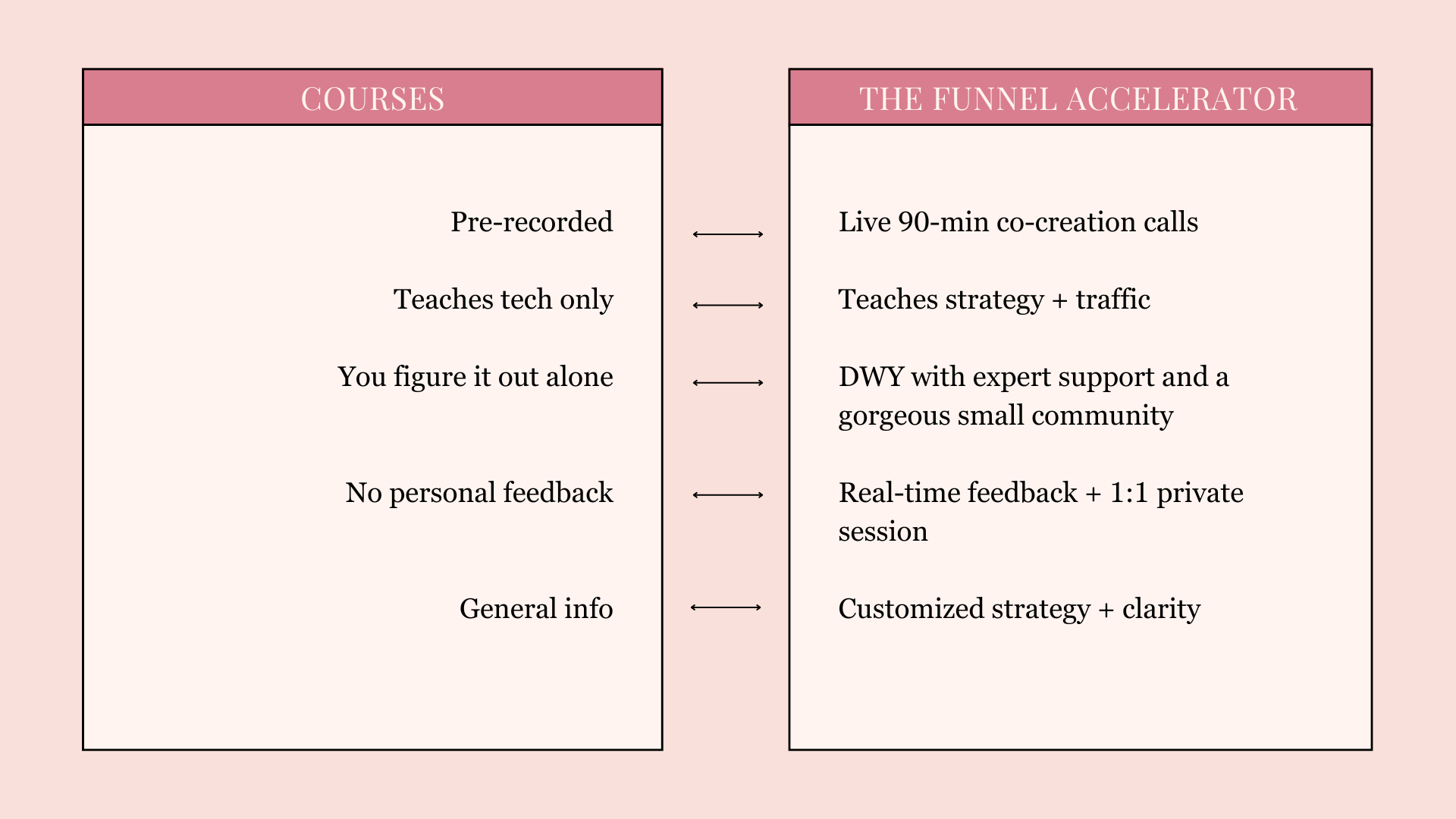 COURSES

Pre-recorded

Teaches tech only

You figure it out alone

No personal feedback

General info

THE FUNNEL ACCELERATOR

Live 90-min co-creation calls

Teaches strategy + traffic

DWY with expert support and a gorgeous small community

Real-time feedback + 1:1 private session

Customized strategy + clarity